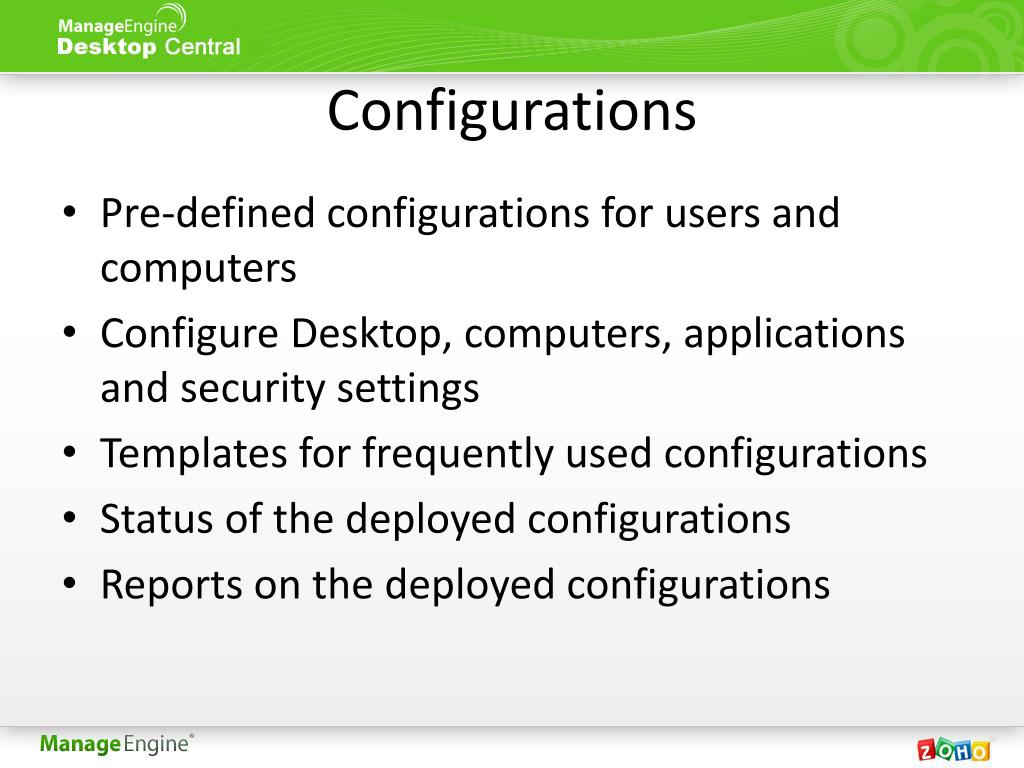 ManageEngine
Desktop Central

Configurations

• Pre-defined configurations for users and computers
• Configure Desktop, computers, applications and security settings
• Templates for frequently used configurations
• Status of the deployed configurations
• Reports on the deployed configurations

ManageEngine®

ZOHO